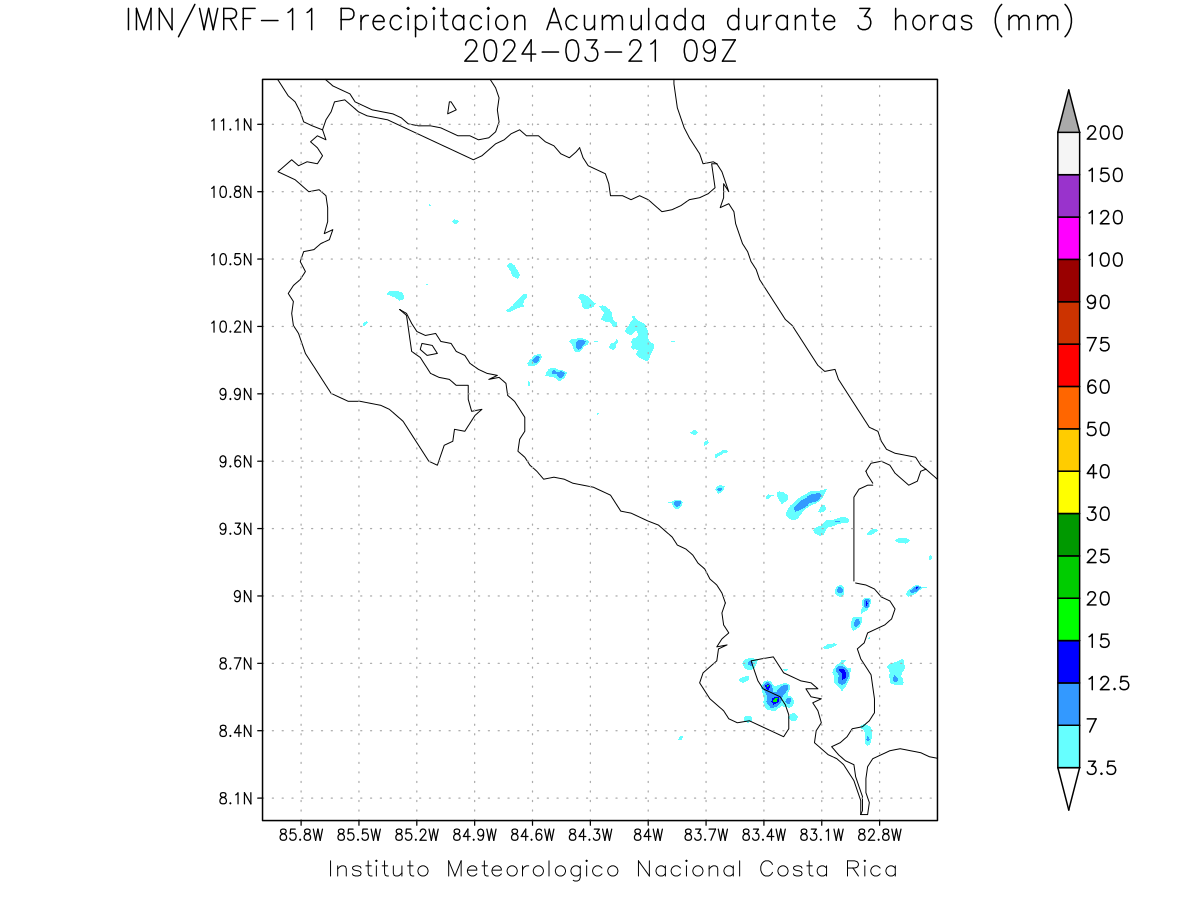 IMN/WRF-11 Precipitacion Acumulada durante 3 horas (mm)
2024-03-21 09Z

11.1N
10.8N
10.5N
10.2N
9.9N
9.6N
9.3N
9N
8.7N
8.4N
8.1N

85.8W 85.5W 85.2W 84.9W 84.6W 84.3W 84W 83.7W 83.4W 83.1W 82.8W

200
150
120
100
90
75
60
50
40
30
25
20
15
12.5
7
3.5

Instituto Meteorologico Nacional Costa Rica